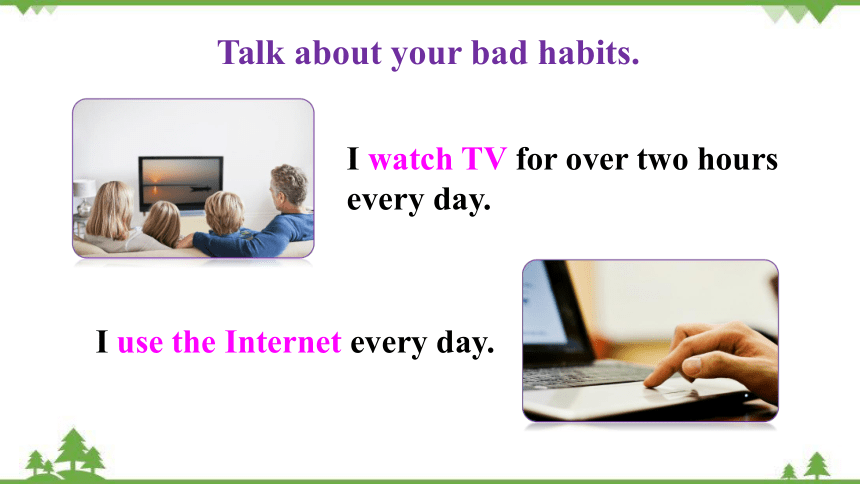 Talk about your bad habits.

I watch TV for over two hours every day.

I use the Internet every day.